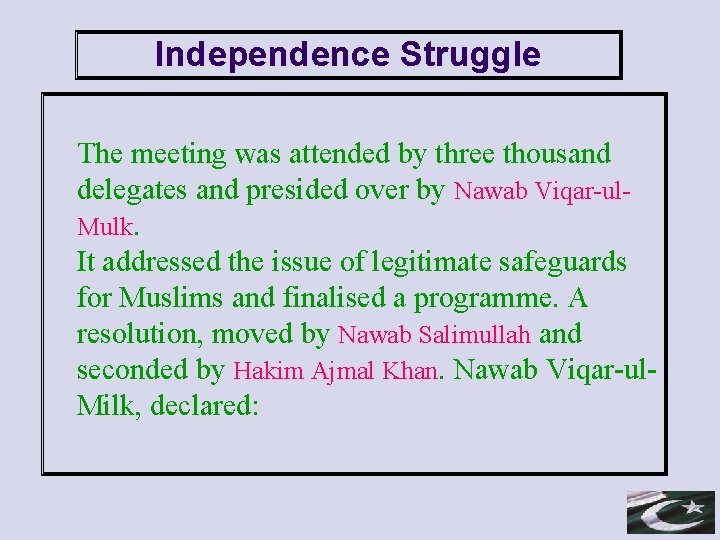 Independence Struggle

The meeting was attended by three thousand delegates and presided over by Nawab Viqar-ul-Mulk.
It addressed the issue of legitimate safeguards for Muslims and finalised a programme. A resolution, moved by Nawab Salimullah and seconded by Hakim Ajmal Khan. Nawab Viqar-ul-Milk, declared: